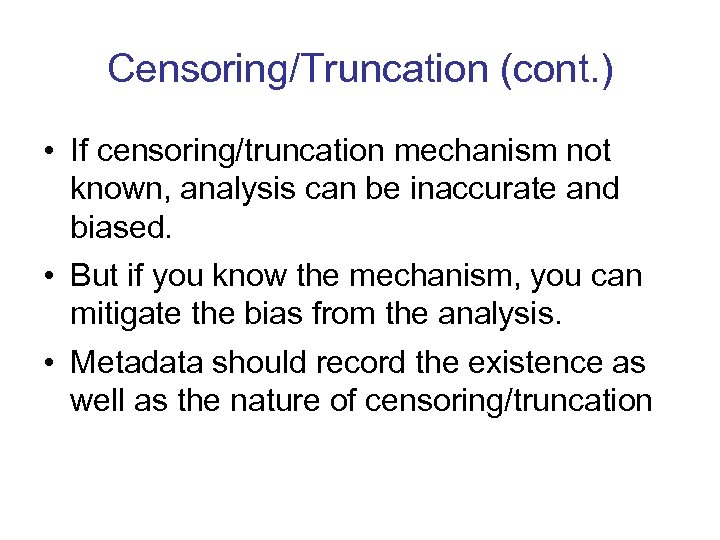 Censoring/Truncation (cont.)

• If censoring/truncation mechanism not known, analysis can be inaccurate and biased.

• But if you know the mechanism, you can mitigate the bias from the analysis.

• Metadata should record the existence as well as the nature of censoring/truncation